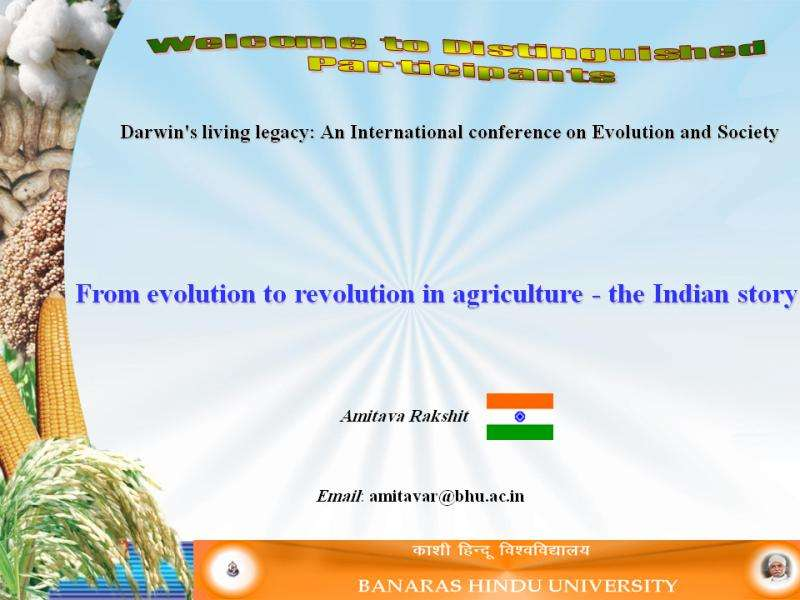 Welcome to Distinguished Participants

Darwin's living legacy: An International conference on Evolution and Society

From evolution to revolution in agriculture - the Indian story

Amitava Rakshit

Email: amitavar@bhu.ac.in

काशी हिन्दू विश्वविद्यालय
BANARAS HINDU UNIVERSITY